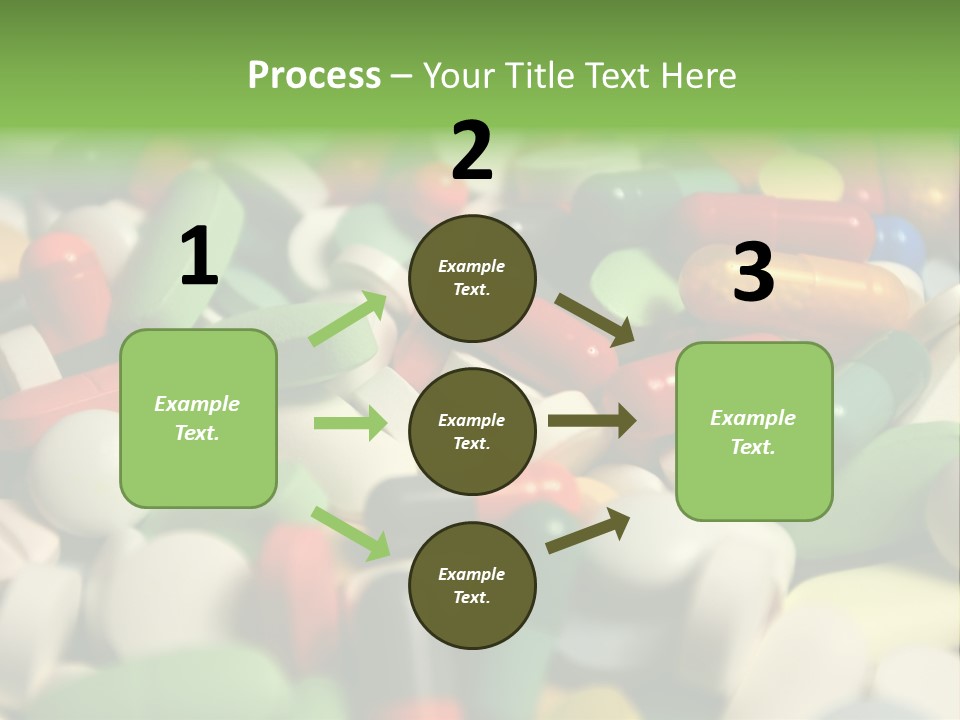 Process – Your Title Text Here

1

Example Text.

2

Example Text.

Example Text.

Example Text.

3

Example Text.